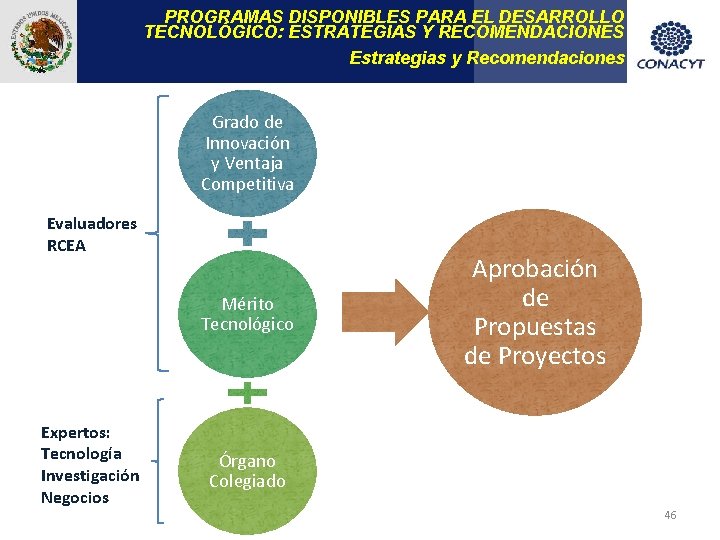 ESTADOS UNIDOS MEXICANOS

PROGRAMAS DISPONIBLES PARA EL DESARROLLO TECNOLÓGICO: ESTRATEGIAS Y RECOMENDACIONES

Estrategias y Recomendaciones

CONACYT

Evaluadores RCEA

Grado de Innovación y Ventaja Competitiva

Mérito Tecnológico

Expertos:
Tecnología
Investigación
Negocios

Órgano Colegiado

Aprobación de Propuestas de Proyectos

46